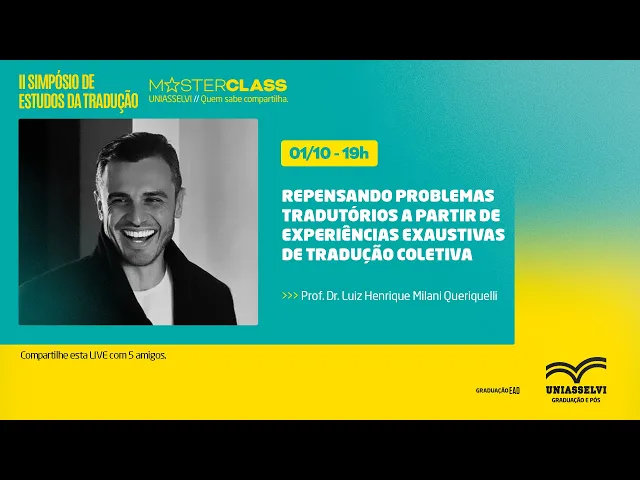 II SIMPÓSIO DE ESTUDOS DA TRADUÇÃO

MASTERCLASS
UNIASSELVI // Quem sabe compartilha.

01/10 - 19h

REPENSANDO PROBLEMAS TRADUTÓRIOS A PARTIR DE EXPERIÊNCIAS EXAUSTIVAS DE TRADUÇÃO COLETIVA

>>> Prof. Dr. Luiz Henrique Milani Queriquelli

Compartilhe esta LIVE com 5 amigos.

GRADUAÇÃO EAD

UNIASSELVI
GRADUAÇÃO E PÓS